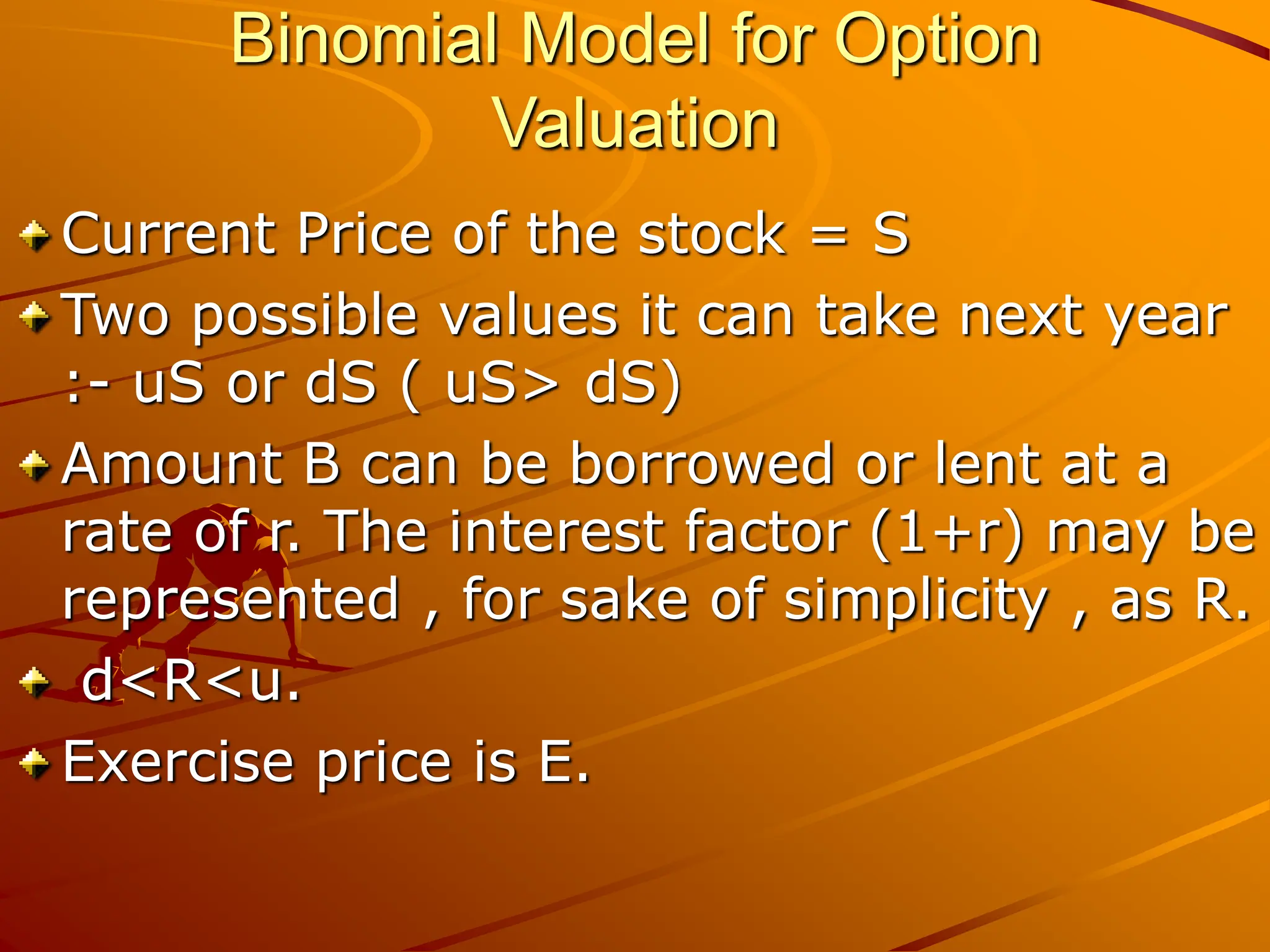 Binomial Model for Option Valuation

Current Price of the stock = S

Two possible values it can take next year :- uS or dS ( uS> dS)

Amount B can be borrowed or lent at a rate of r. The interest factor (1+r) may be represented , for sake of simplicity , as R.

d<R<u.

Exercise price is E.